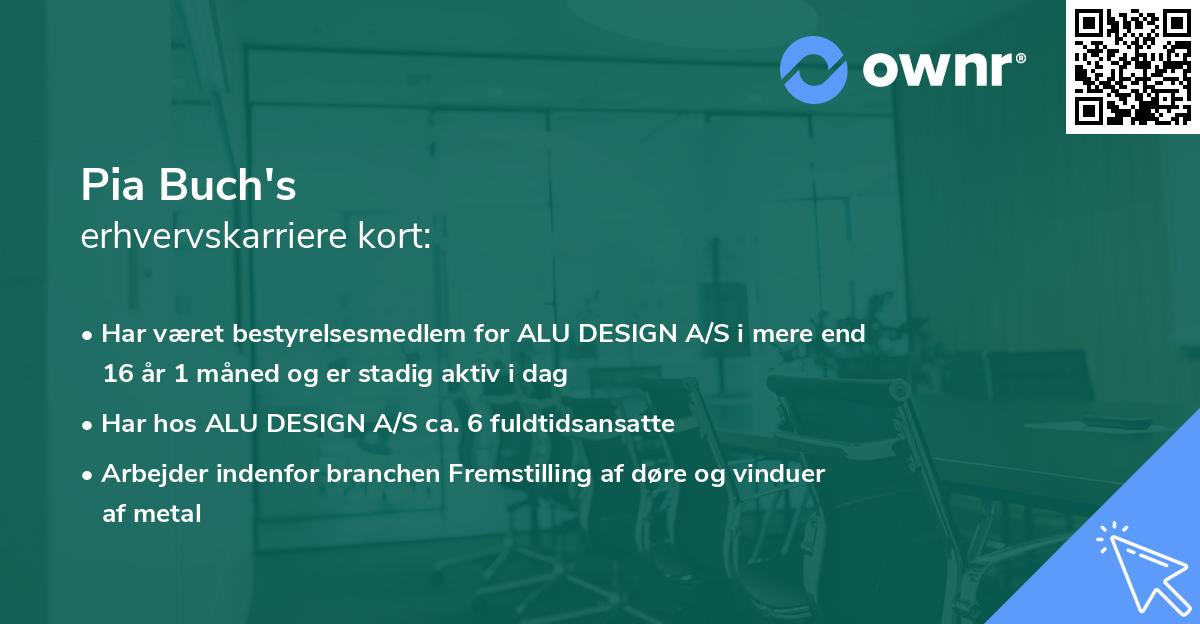 ownr®

Pia Buch's
erhvervskarriere kort:

• Har været bestyrelsesmedlem for ALU DESIGN A/S i mere end 16 år 1 måned og er stadig aktiv i dag

• Har hos ALU DESIGN A/S ca. 6 fuldtidsansatte

• Arbejder indenfor branchen Fremstilling af døre og vinduer af metal